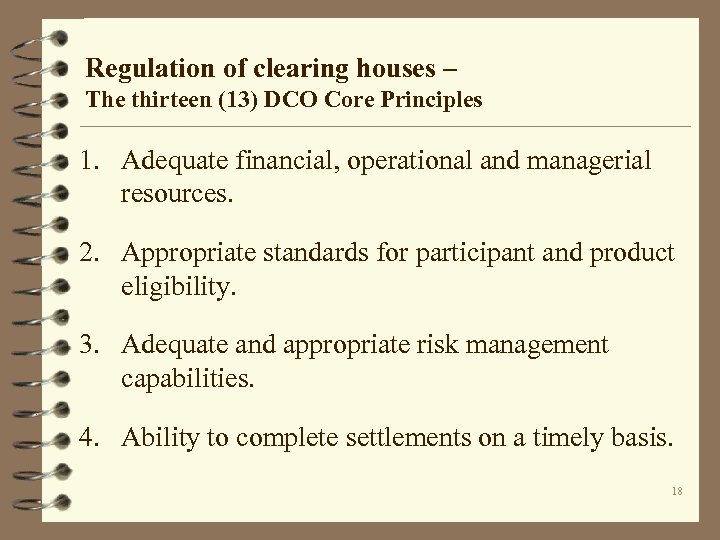 Regulation of clearing houses –
The thirteen (13) DCO Core Principles

1. Adequate financial, operational and managerial resources.

2. Appropriate standards for participant and product eligibility.

3. Adequate and appropriate risk management capabilities.

4. Ability to complete settlements on a timely basis.

18